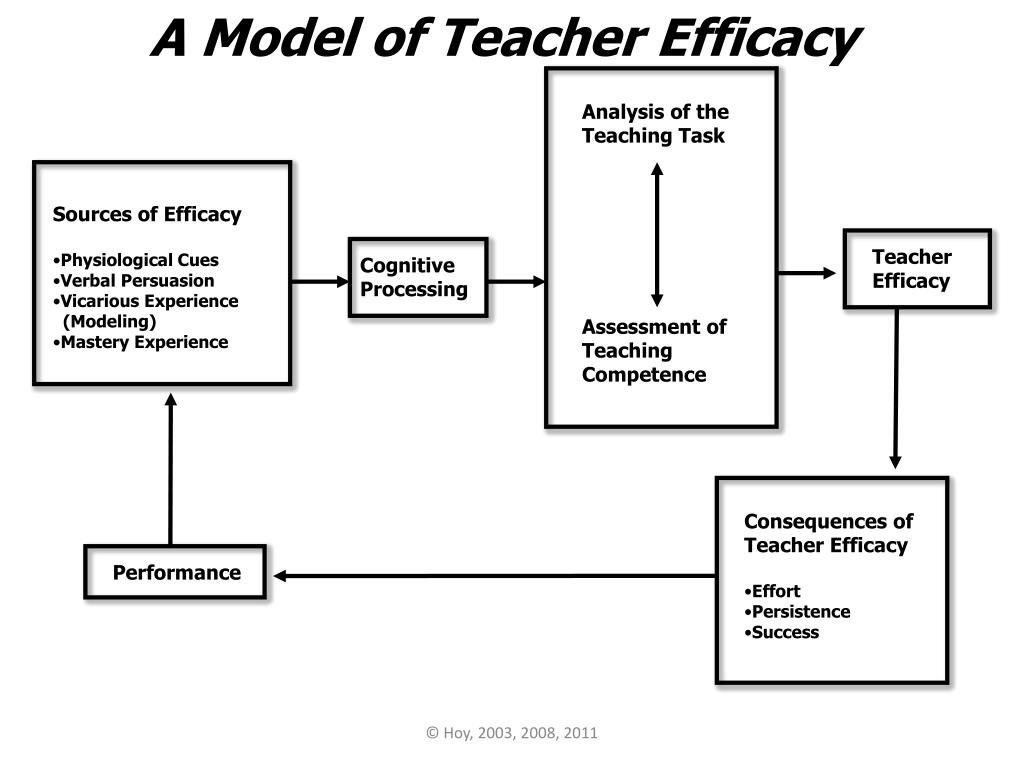 A Model of Teacher Efficacy

Sources of Efficacy

•Physiological Cues
•Verbal Persuasion
•Vicarious Experience (Modeling)
•Mastery Experience

Cognitive Processing

Analysis of the Teaching Task

Assessment of Teaching Competence

Teacher Efficacy

Consequences of Teacher Efficacy

•Effort
•Persistence
•Success

Performance

© Hoy, 2003, 2008, 2011